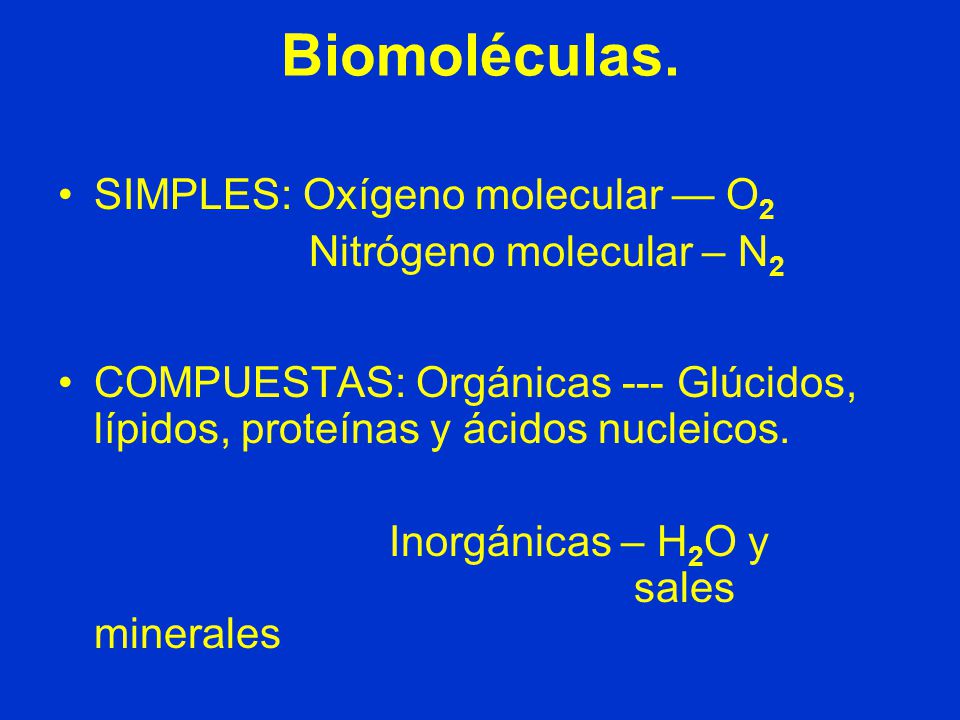 Biomoléculas.

• SIMPLES: Oxígeno molecular — $O_2$
Nitrógeno molecular – $N_2$

• COMPUESTAS: Orgánicas --- Glúcidos, lípidos, proteínas y ácidos nucleicos.

Inorgánicas – $H_2O$ y sales minerales